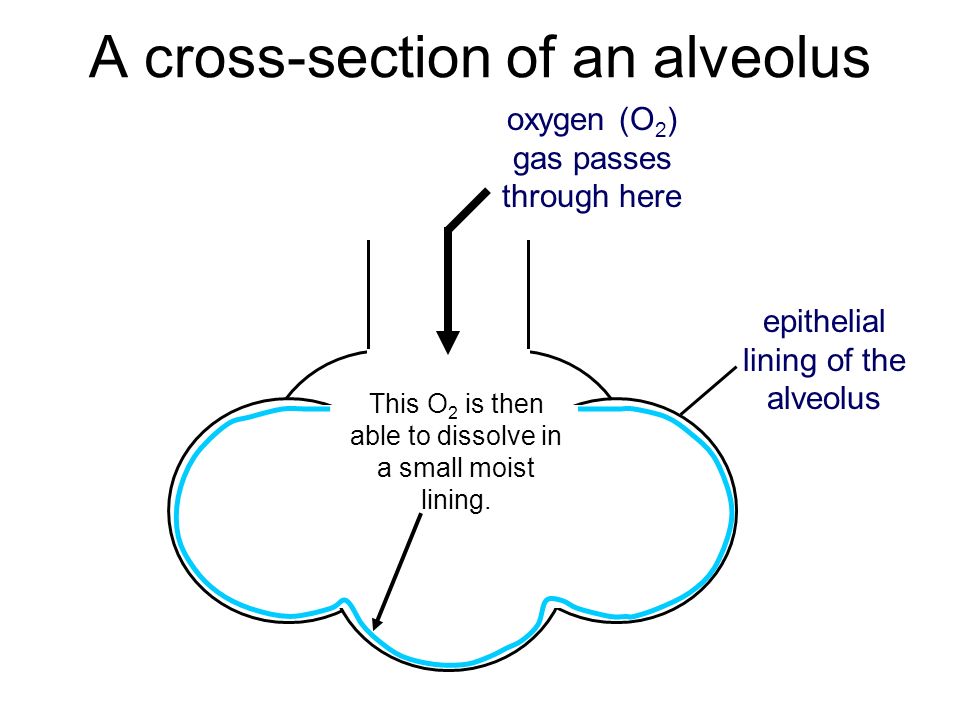 A cross-section of an alveolus

oxygen ($O_2$) gas passes through here

epithelial lining of the alveolus

This $O_2$ is then able to dissolve in a small moist lining.